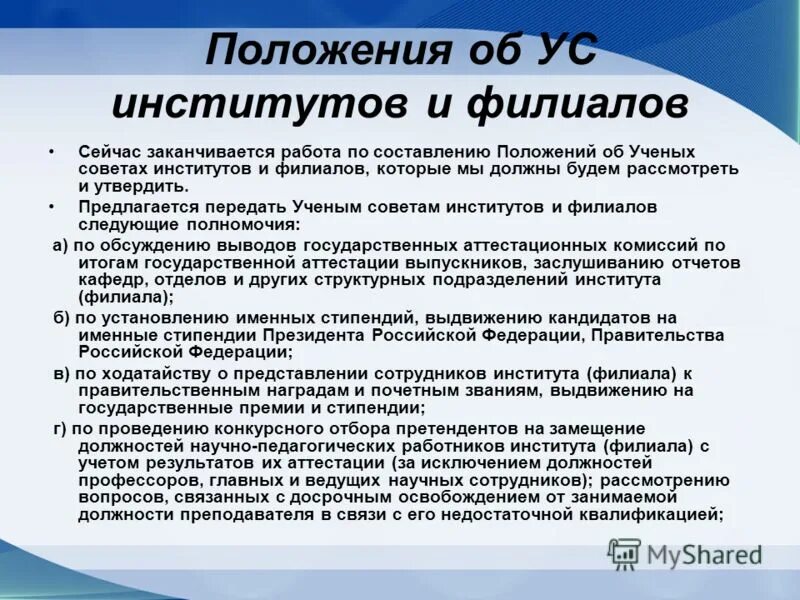 Положения об УС институтов и филиалов

• Сейчас заканчивается работа по составлению Положений об Ученых советах институтов и филиалов, которые мы должны будем рассмотреть и утвердить.

• Предлагается передать Ученым советам институтов и филиалов следующие полномочия:

а) по обсуждению выводов государственных аттестационных комиссий по итогам государственной аттестации выпускников, заслушиванию отчетов кафедр, отделов и других структурных подразделений института (филиала);

б) по установлению именных стипендий, выдвижению кандидатов на именные стипендии Президента Российской Федерации, Правительства Российской Федерации;

в) по ходатайству о представлении сотрудников института (филиала) к правительственным наградам и почетным званиям, выдвижению на государственные премии и стипендии;

г) по проведению конкурсного отбора претендентов на замещение должностей научно-педагогических работников института (филиала) с учетом результатов их аттестации (за исключением должностей профессоров, главных и ведущих научных сотрудников); рассмотрению вопросов, связанных с досрочным освобождением от занимаемой должности преподавателя в связи с его недостаточной квалификацией;

MyShared